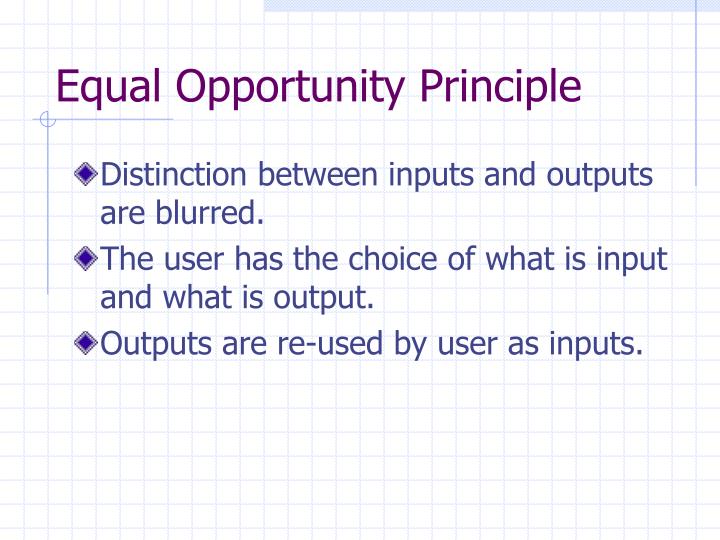 Equal Opportunity Principle

Distinction between inputs and outputs are blurred.

The user has the choice of what is input and what is output.

Outputs are re-used by user as inputs.